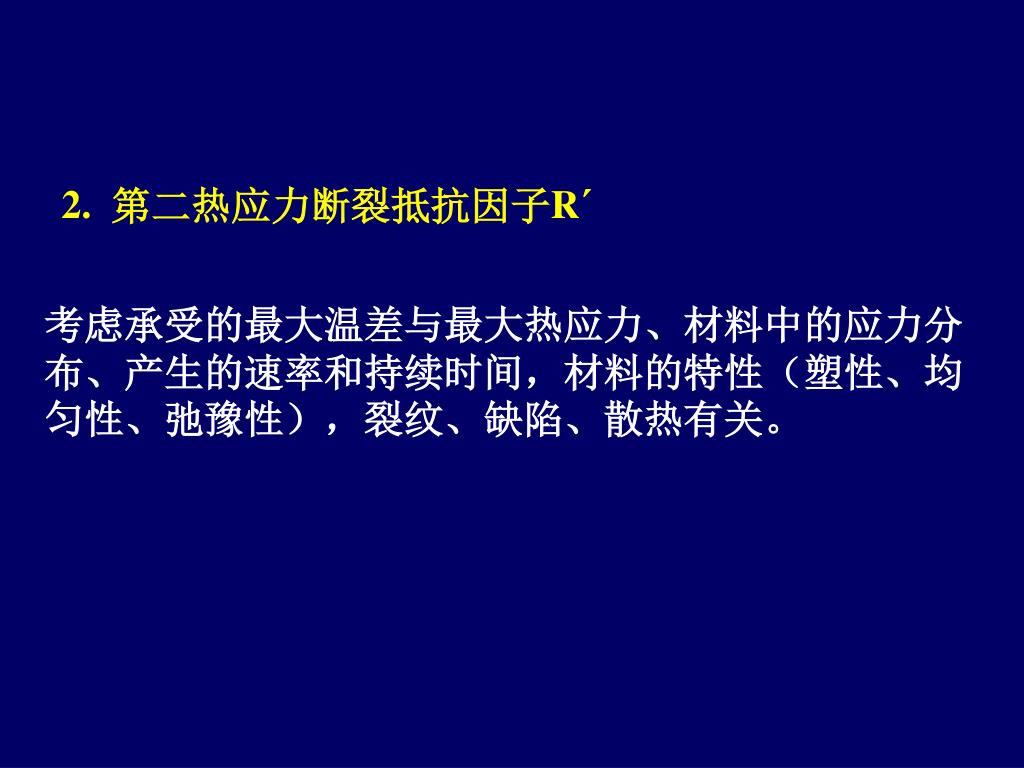 2. 第二热应力断裂抵抗因子R´

考虑承受的最大温差与最大热应力、材料中的应力分布、产生的速率和持续时间，材料的特性（塑性、均匀性、弛豫性），裂纹、缺陷、散热有关。